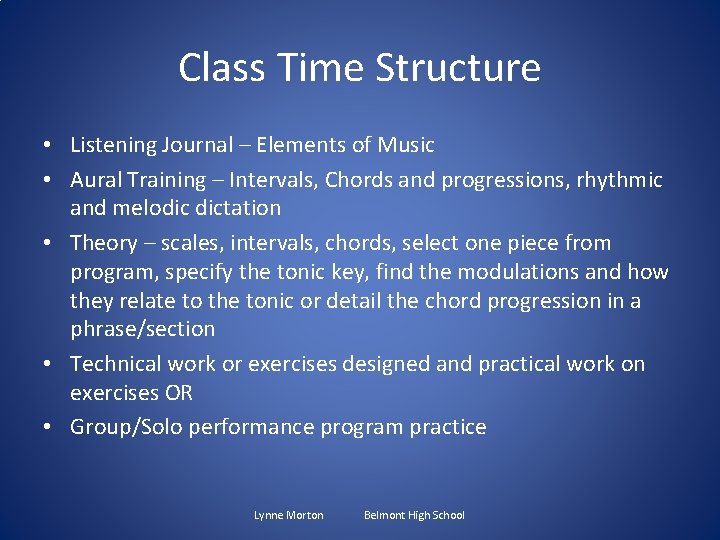 Class Time Structure

• Listening Journal – Elements of Music
• Aural Training – Intervals, Chords and progressions, rhythmic and melodic dictation
• Theory – scales, intervals, chords, select one piece from program, specify the tonic key, find the modulations and how they relate to the tonic or detail the chord progression in a phrase/section
• Technical work or exercises designed and practical work on exercises OR
• Group/Solo performance program practice

Lynne Morton Belmont High School